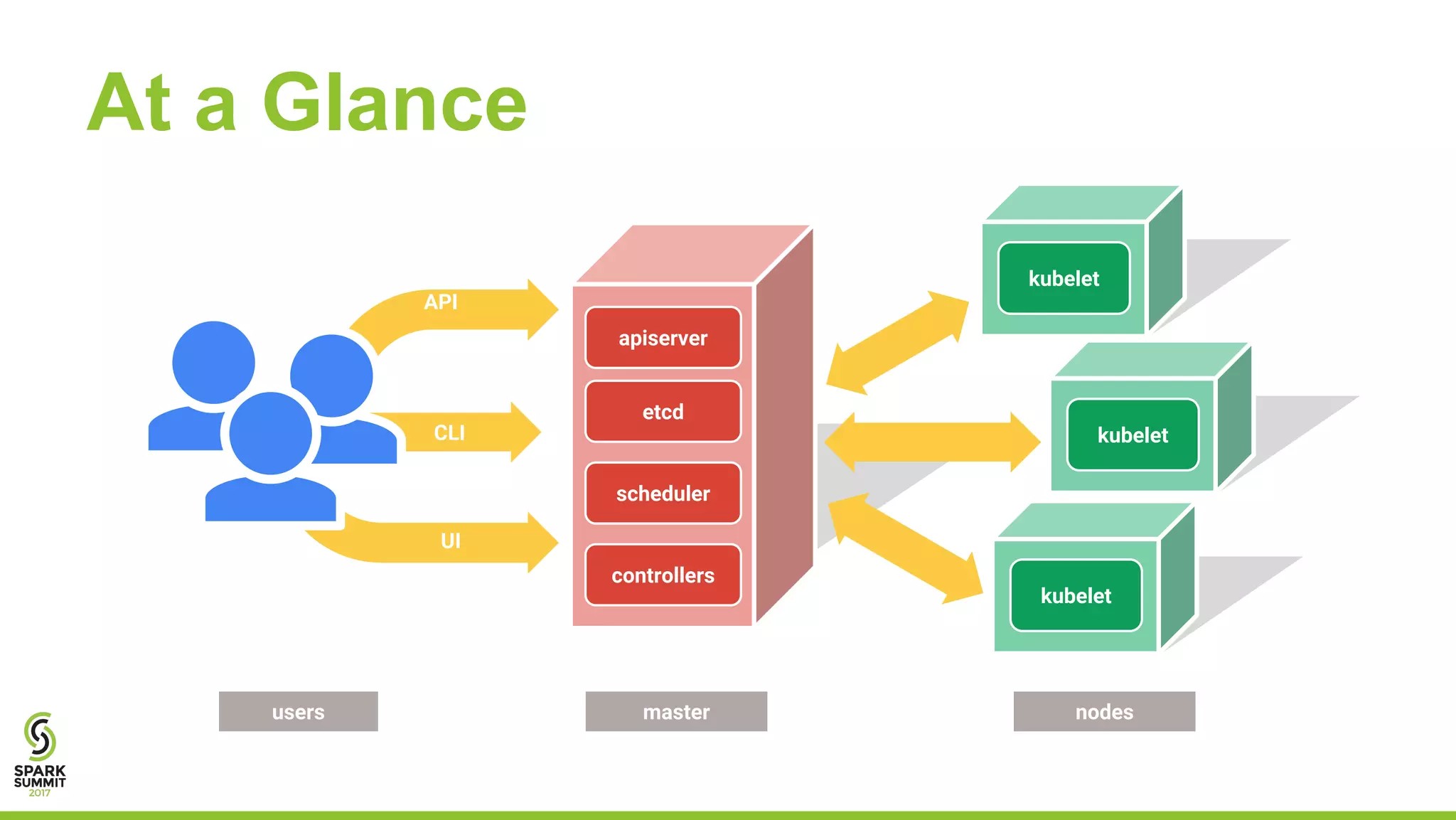 At a Glance

API

CLI

UI

apiserver

etcd

scheduler

controllers

kubelet

kubelet

kubelet

users

master

nodes

SPARK SUMMIT 2017